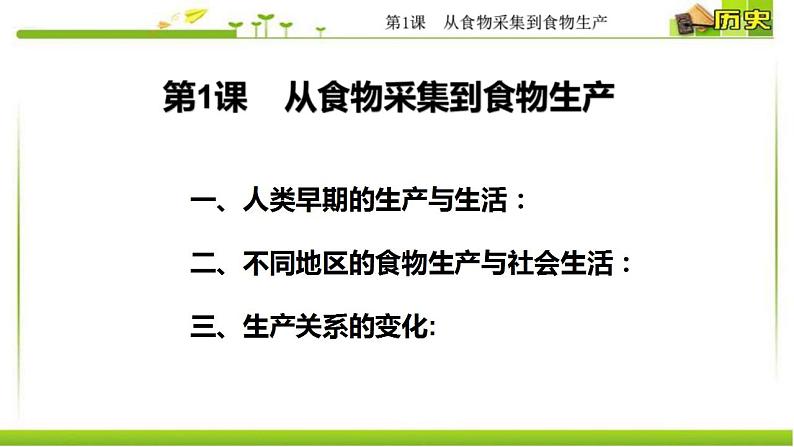 第1课　从食物采集到食物生产

历史

第1课　从食物采集到食物生产

一、人类早期的生产与生活：

二、不同地区的食物生产与社会生活：

三、生产关系的变化: